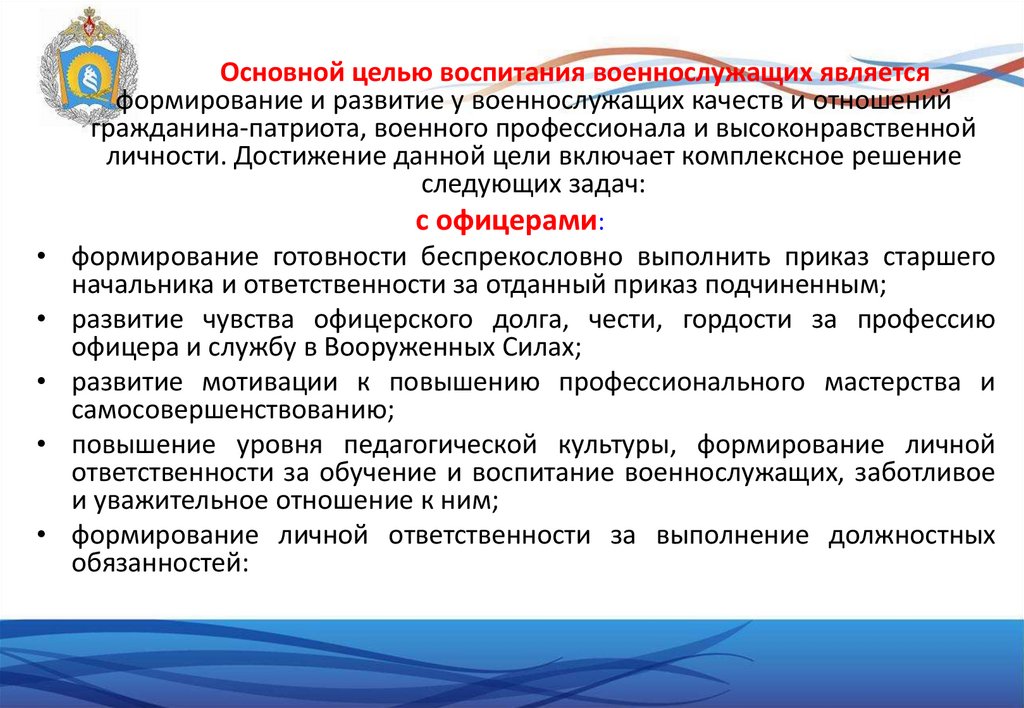 Основной целью воспитания военнослужащих является формирование и развитие у военнослужащих качеств и отношений гражданина-патриота, военного профессионала и высоконравственной личности. Достижение данной цели включает комплексное решение следующих задач:

с офицерами:

• формирование готовности беспрекословно выполнить приказ старшего начальника и ответственности за отданный приказ подчиненным;
• развитие чувства офицерского долга, чести, гордости за профессию офицера и службу в Вооруженных Силах;
• развитие мотивации к повышению профессионального мастерства и самосовершенствованию;
• повышение уровня педагогической культуры, формирование личной ответственности за обучение и воспитание военнослужащих, заботливое и уважительное отношение к ним;
• формирование личной ответственности за выполнение должностных обязанностей: